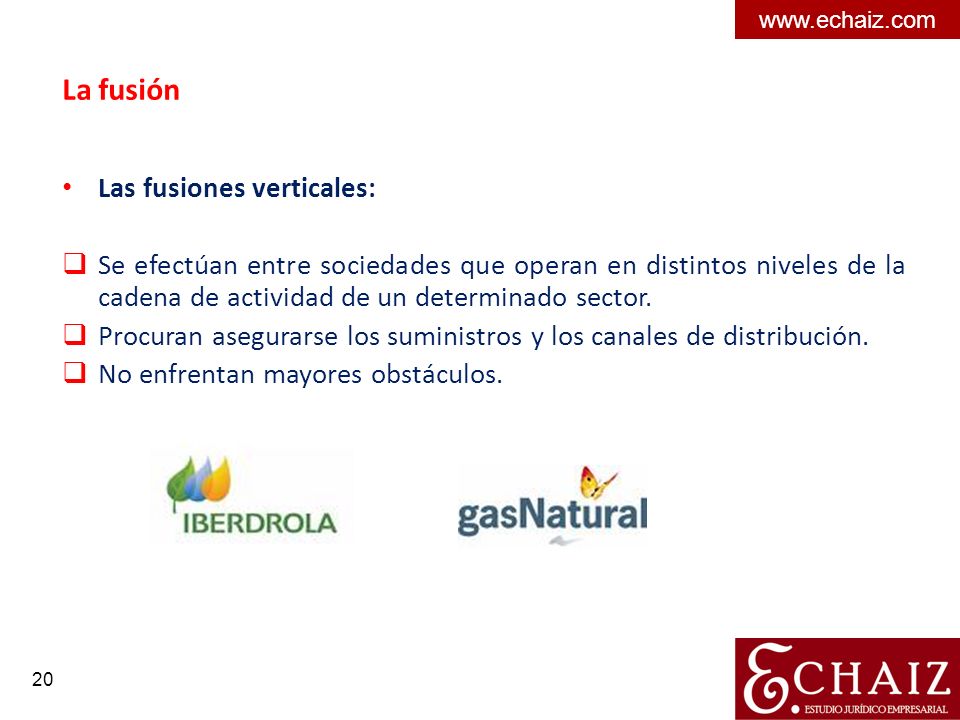 www.echaiz.com

La fusión

• Las fusiones verticales:

❑ Se efectúan entre sociedades que operan en distintos niveles de la cadena de actividad de un determinado sector.
❑ Procuran asegurarse los suministros y los canales de distribución.
❑ No enfrentan mayores obstáculos.

IBERDROLA

gasNatural

20

ECHAIZ
ESTUDIO JURÍDICO EMPRESARIAL